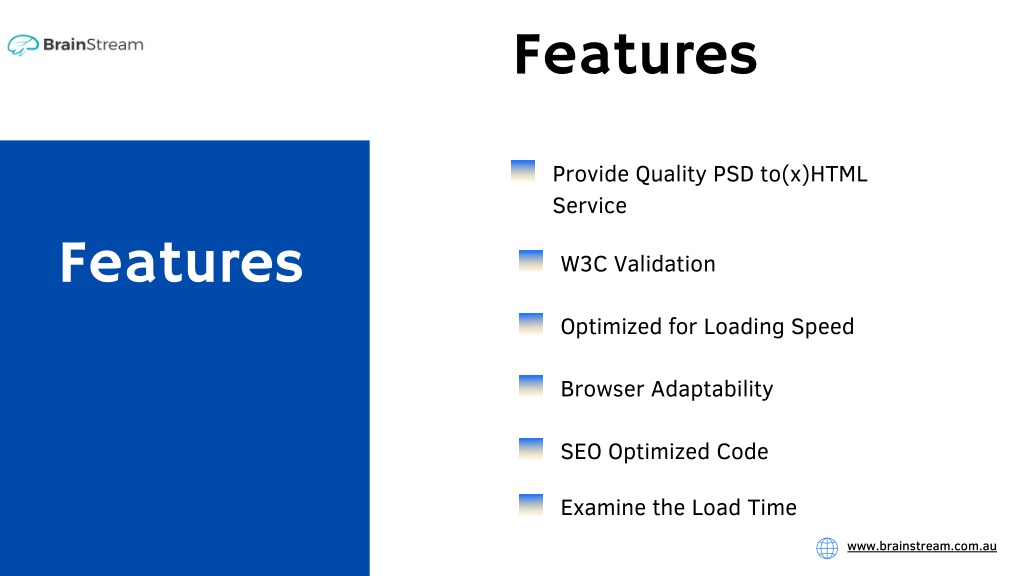 BrainStream

Features

Features

Provide Quality PSD to(x)HTML Service

W3C Validation

Optimized for Loading Speed

Browser Adaptability

SEO Optimized Code

Examine the Load Time

www.brainstream.com.au